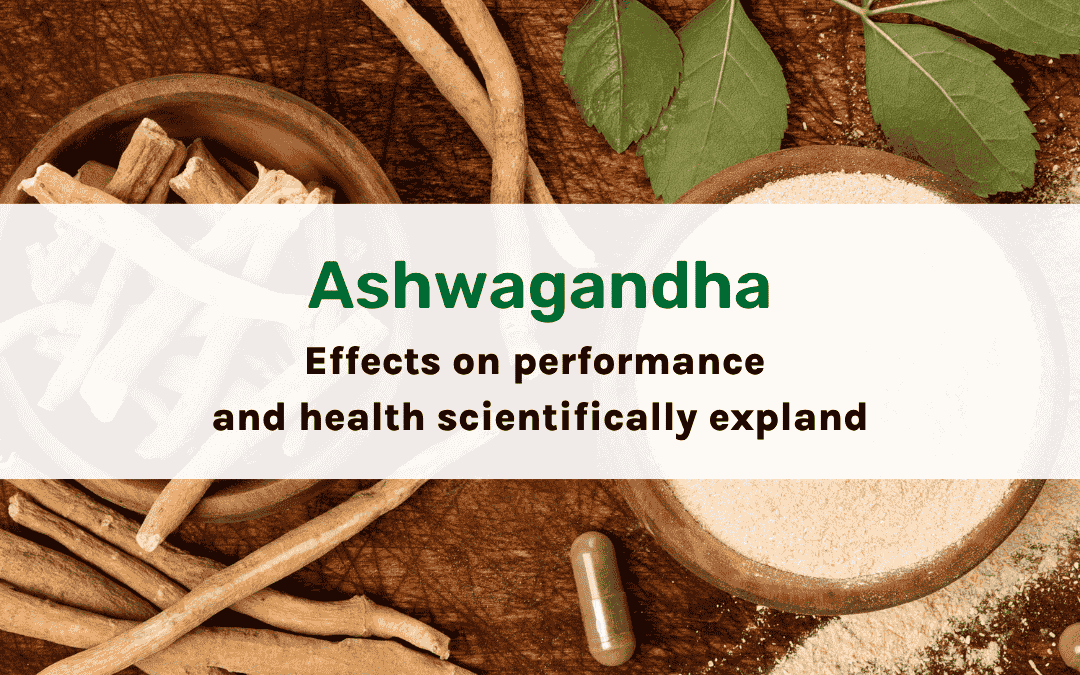 Ashwagandha

Effects on performance and health scientifically expland